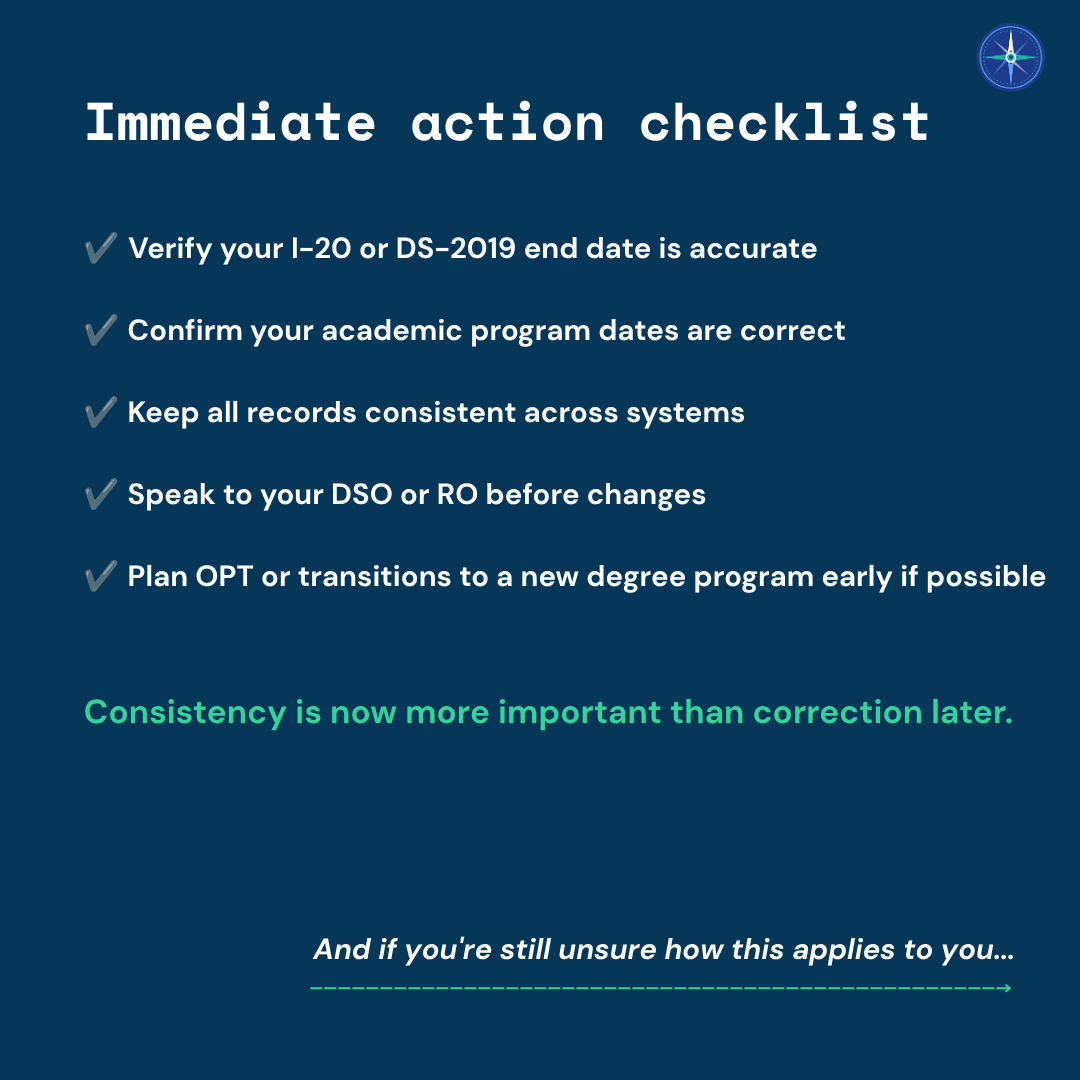 Immediate action checklist

✔️ Verify your I-20 or DS-2019 end date is accurate

✔️ Confirm your academic program dates are correct

✔️ Keep all records consistent across systems

✔️ Speak to your DSO or RO before changes

✔️ Plan OPT or transitions to a new degree program early if possible

Consistency is now more important than correction later.

And if you're still unsure how this applies to you...